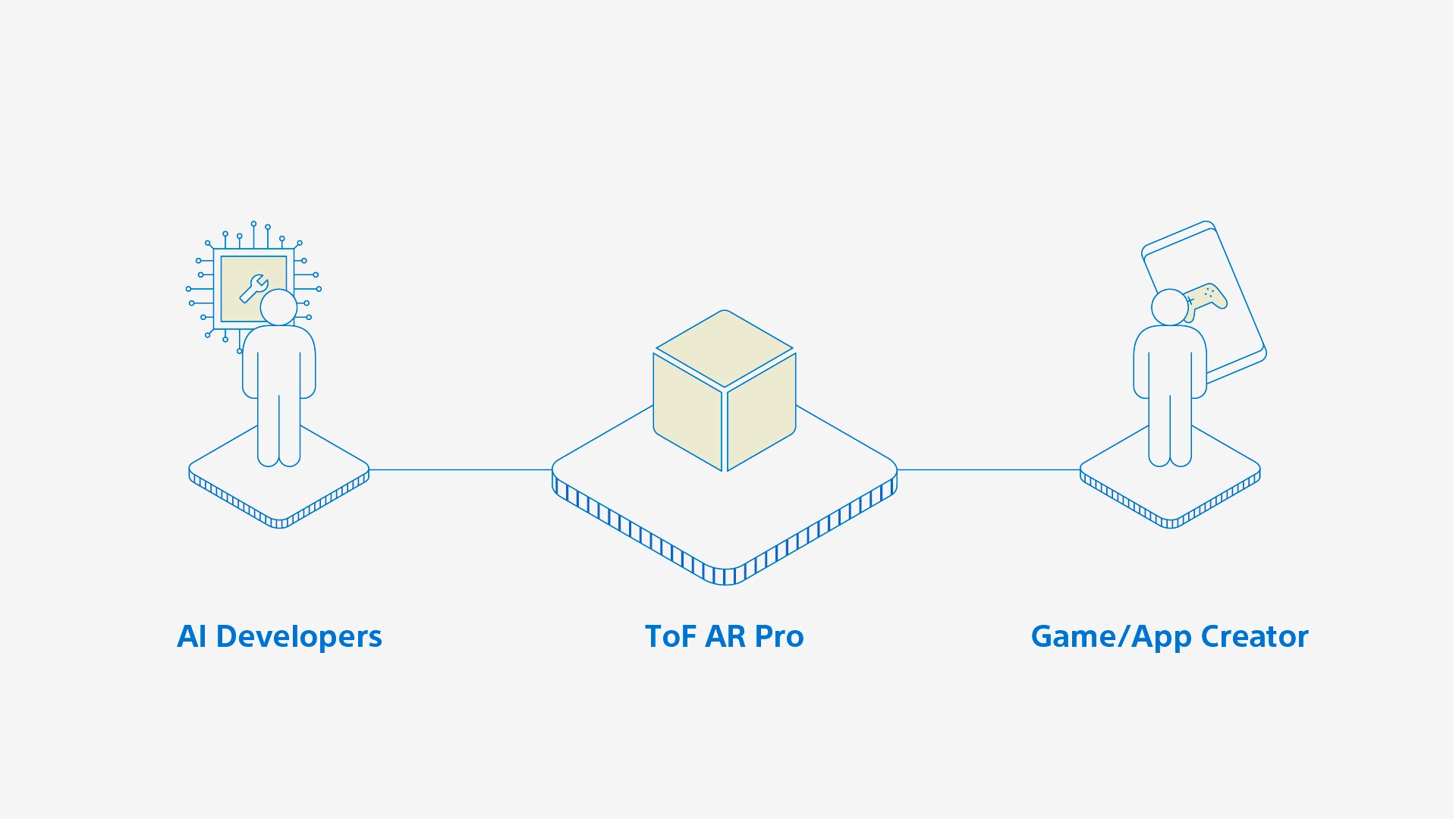 AI Developers

ToF AR Pro

Game/App Creator